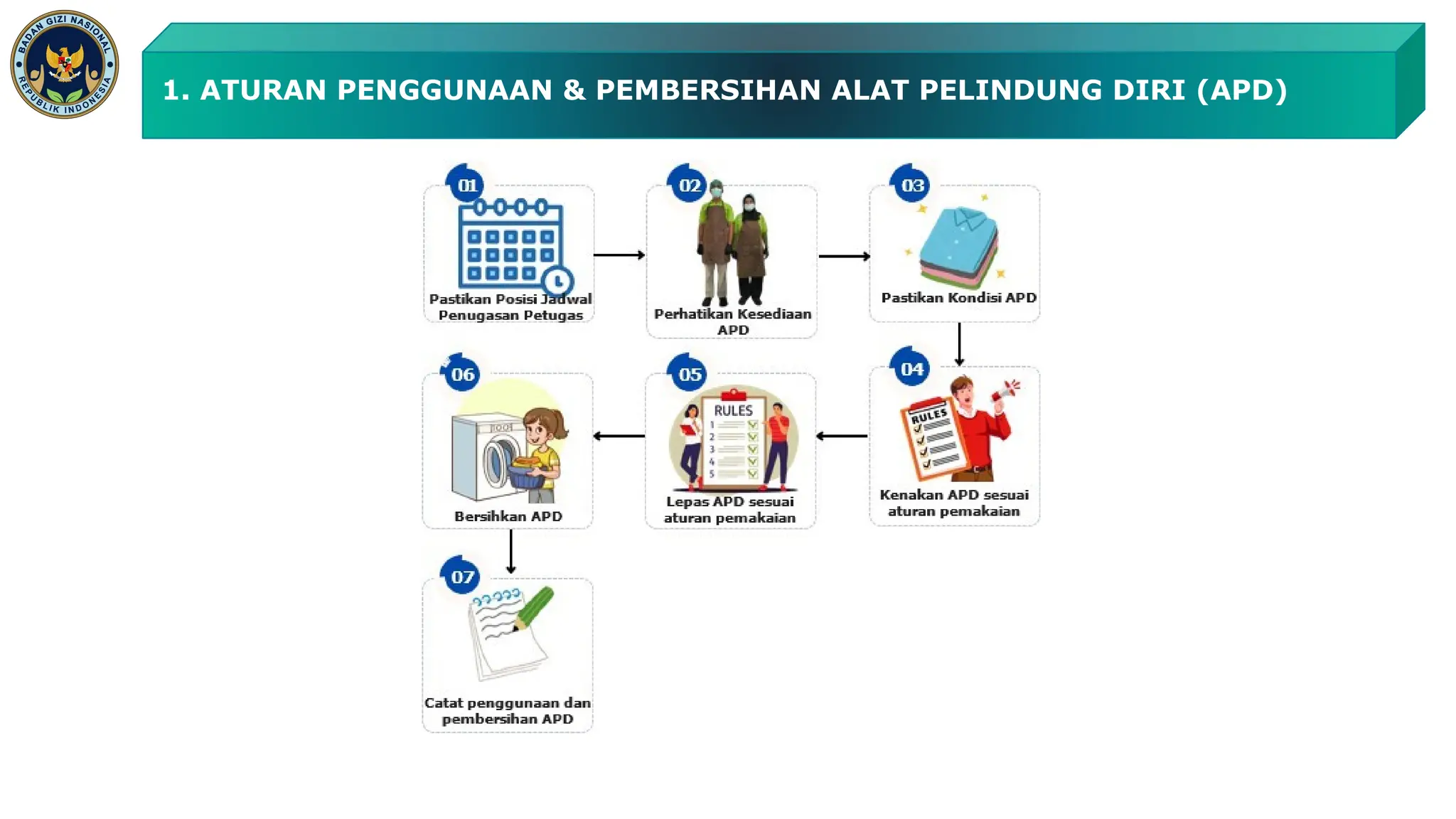 BADAN GIZI NASIONAL
REPUBLIK INDONESIA

1. ATURAN PENGGUNAAN & PEMBERSIHAN ALAT PELINDUNG DIRI (APD)

01
Pastikan Posisi Jadwal Penugasan Petugas

02
Perhatikan Kesediaan APD

03
Pastikan Kondisi APD

04
RULES
Kenakan APD sesuai aturan pemakaian

05
RULES
1
2
3
4
5
Lepas APD sesuai aturan pemakaian

06
Bersihkan APD

07
Catat penggunaan dan pembersihan APD